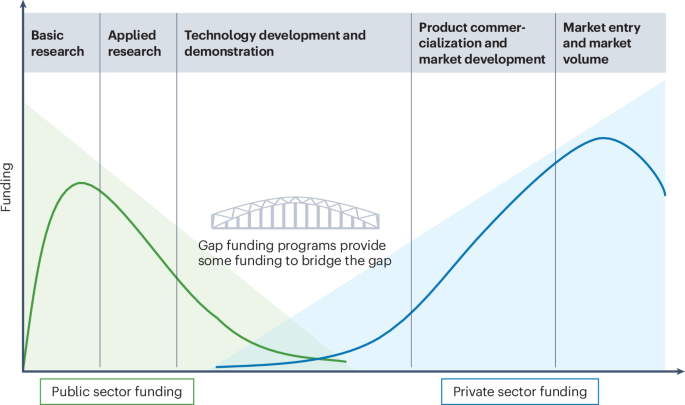 Basic research

Applied research

Technology development and demonstration

Product commercialization and market development

Market entry and market volume

Funding

Gap funding programs provide some funding to bridge the gap

Public sector funding

Private sector funding